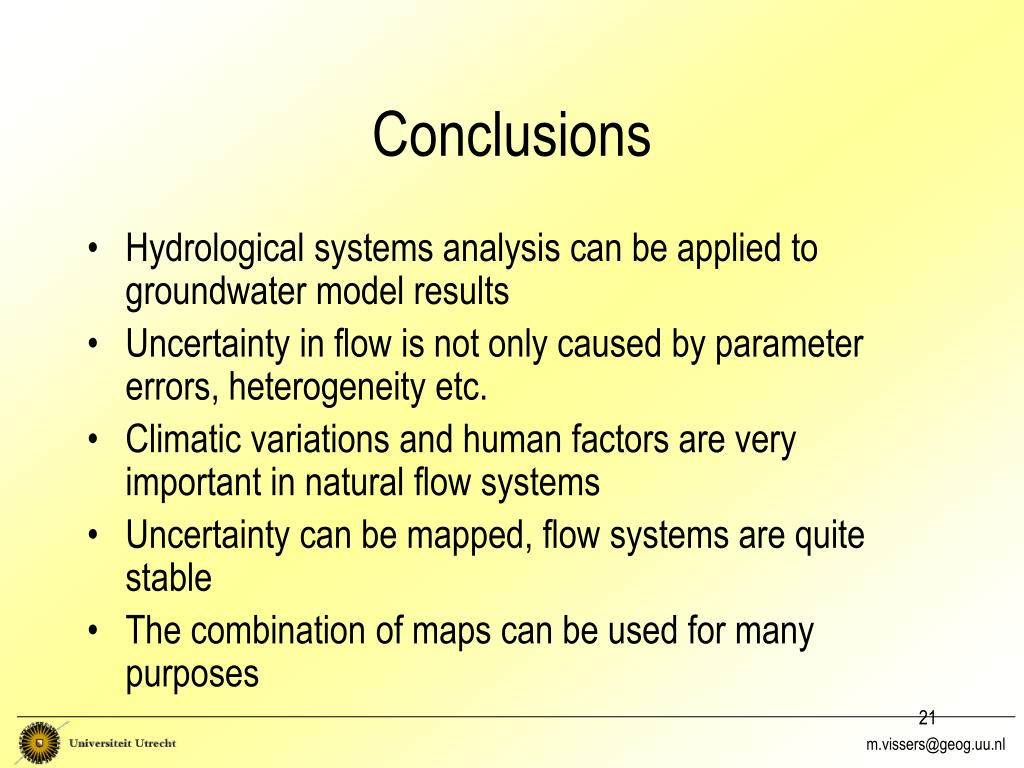 Conclusions

• Hydrological systems analysis can be applied to groundwater model results
• Uncertainty in flow is not only caused by parameter errors, heterogeneity etc.
• Climatic variations and human factors are very important in natural flow systems
• Uncertainty can be mapped, flow systems are quite stable
• The combination of maps can be used for many purposes

21

Universiteit Utrecht

m.vissers@geog.uu.nl